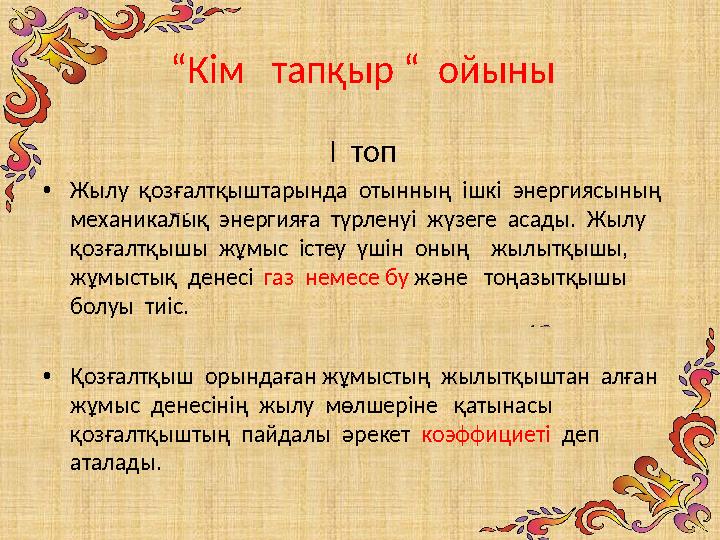 “Кім тапқыр “ ойыны

I топ

• Жылу қозғалтқыштарында отынның ішкі энергиясының механикалық энергияға түрленуі жүзеге асады. Жылу қозғалтқышы жұмыс істеу үшін оның жылытқышы, жұмыстық денесі газ немесе бу және тоңазытқышы болуы тиіс.

• Қозғалтқыш орындаған жұмыстың жылытқыштан алған жұмыс денесінің жылу мөлшеріне қатынасы қозғалтқыштың пайдалы әрекет коэффициеті деп аталады.